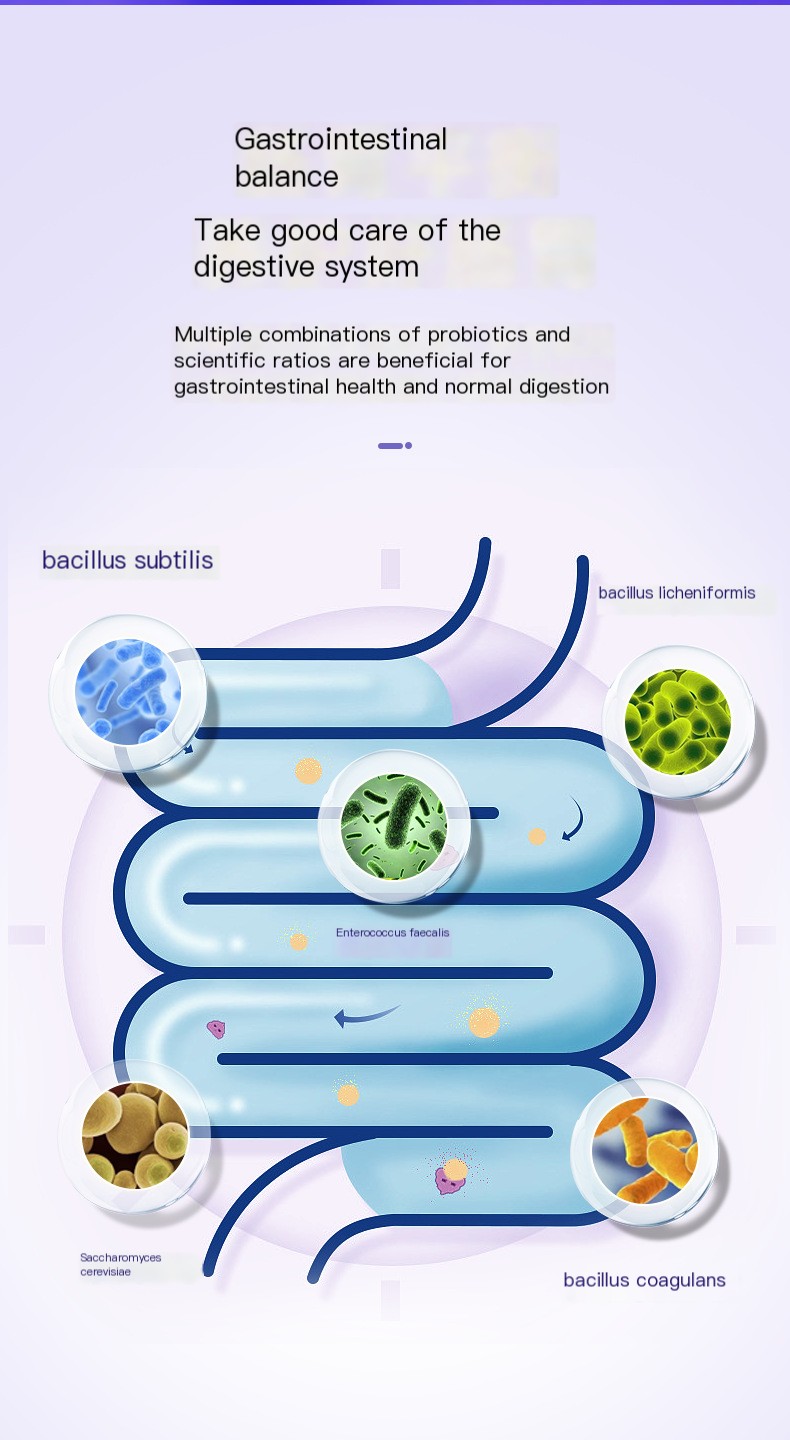 Gastrointestinal balance

Take good care of the digestive system

Multiple combinations of probiotics and scientific ratios are beneficial for gastrointestinal health and normal digestion

bacillus subtilis

bacillus licheniformis

Enterococcus faecalis

Saccharomyces cerevisiae

bacillus coagulans